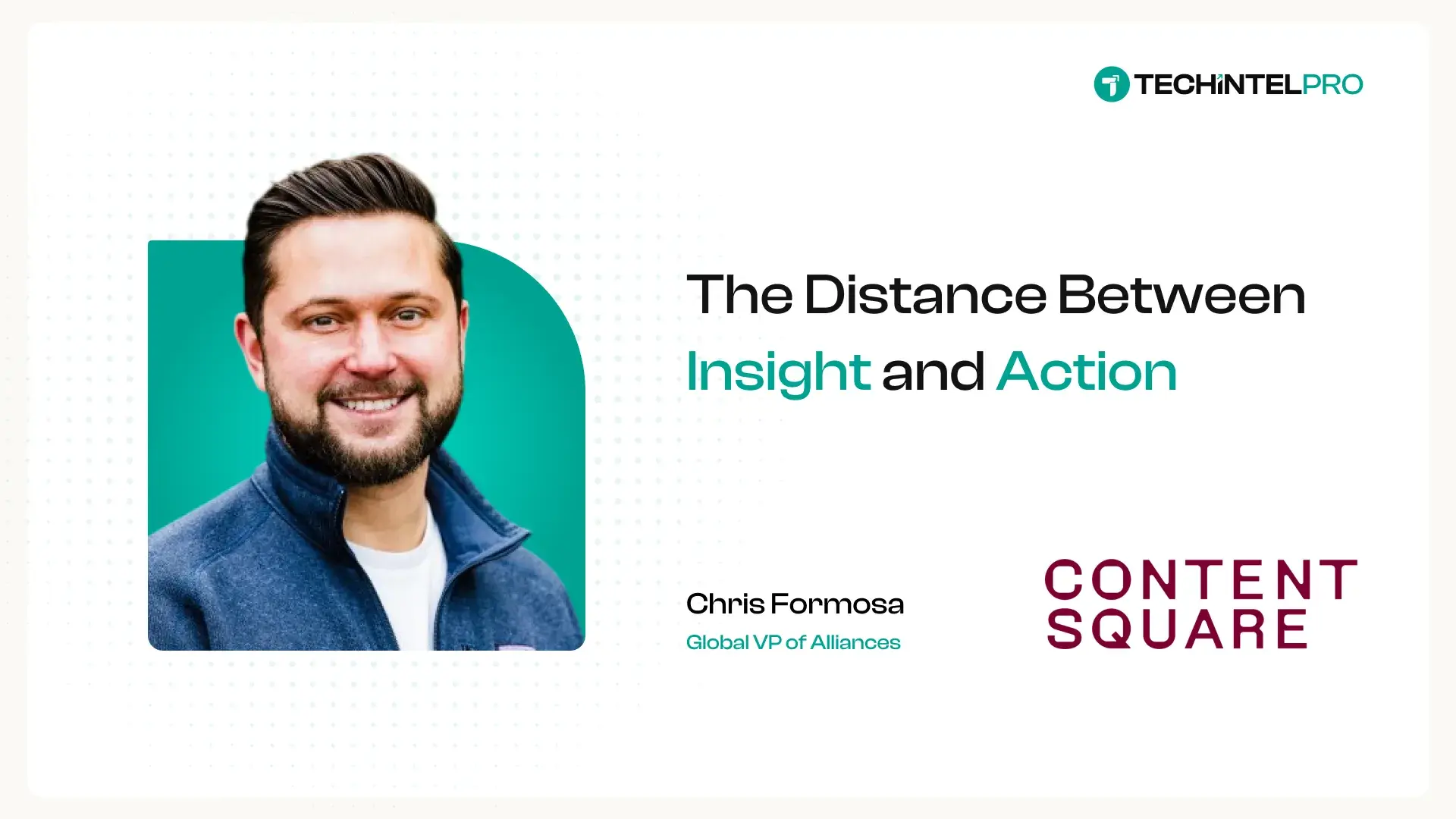 TECHINTELPRO

The Distance Between Insight and Action

Chris Formosa
Global VP of Alliances

CONTENT SQUARE